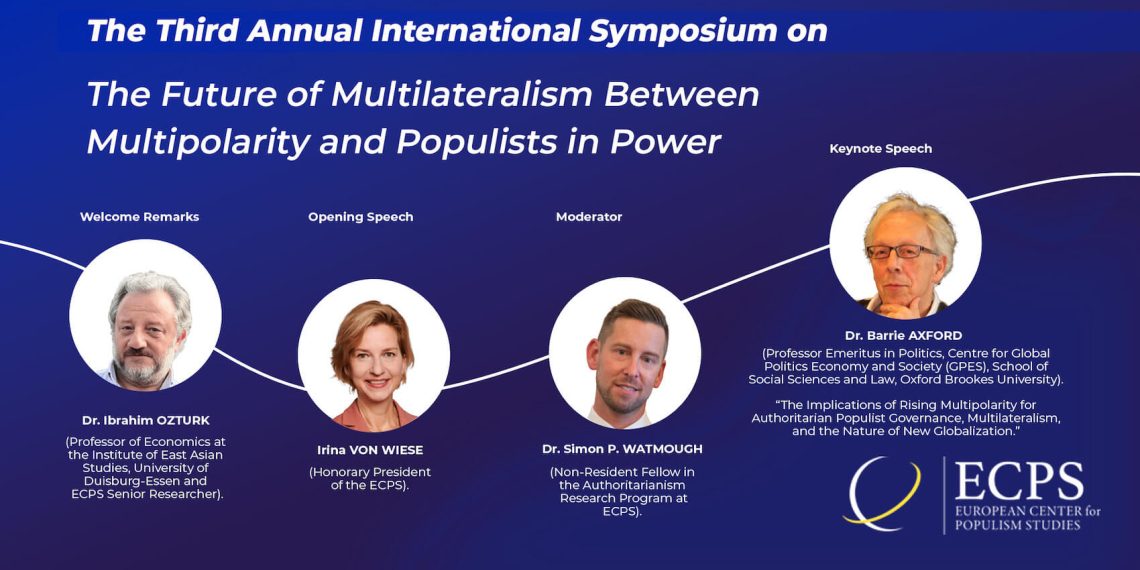 The Third Annual International Symposium on

The Future of Multilateralism Between Multipolarity and Populists in Power

Welcome Remarks

Dr. Ibrahim OZTURK

(Professor of Economics at the Institute of East Asian Studies, University of Duisburg-Essen and ECPS Senior Researcher).

Opening Speech

Irina VON WIESE

(Honorary President of the ECPS).

Moderator

Dr. Simon P. WATMOUGH

(Non-Resident Fellow in the Authoritarianism Research Program at ECPS).

Keynote Speech

Dr. Barrie AXFORD

(Professor Emeritus in Politics, Centre for Global Politics Economy and Society (GPES), School of Social Sciences and Law, Oxford Brookes University).

"The Implications of Rising Multipolarity for Authoritarian Populist Governance, Multilateralism, and the Nature of New Globalization."

ECPS
EUROPEAN CENTER for POPULISM STUDIES